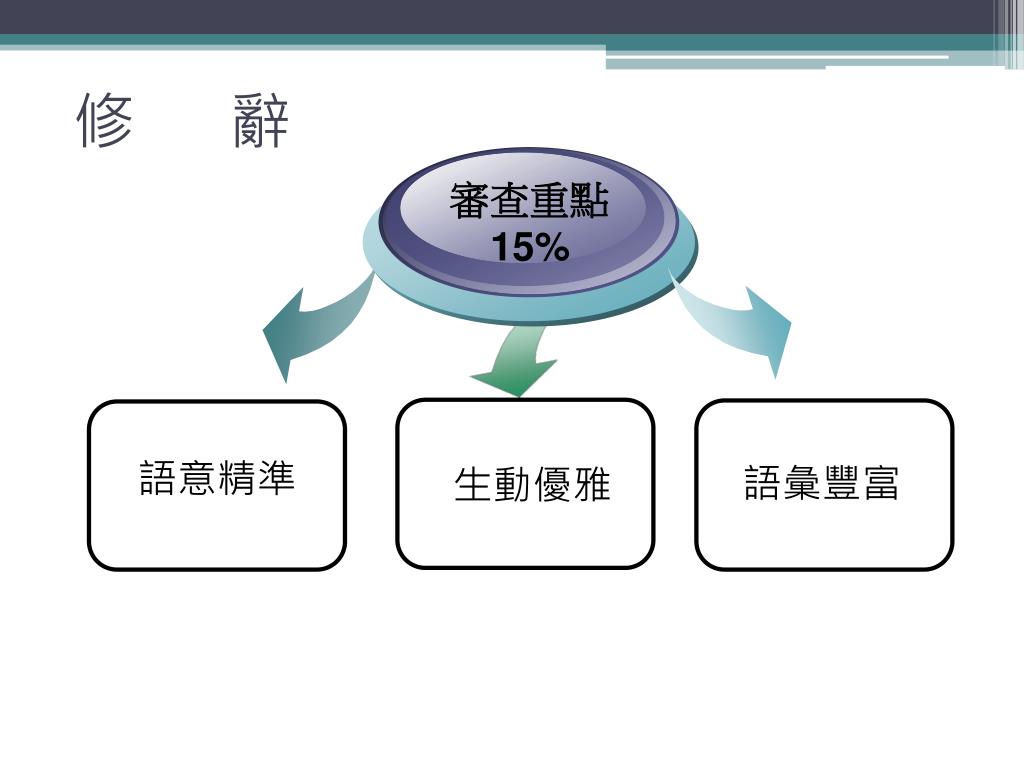 修　　辭

審查重點
15%

語意精準

生動優雅

語彙豐富